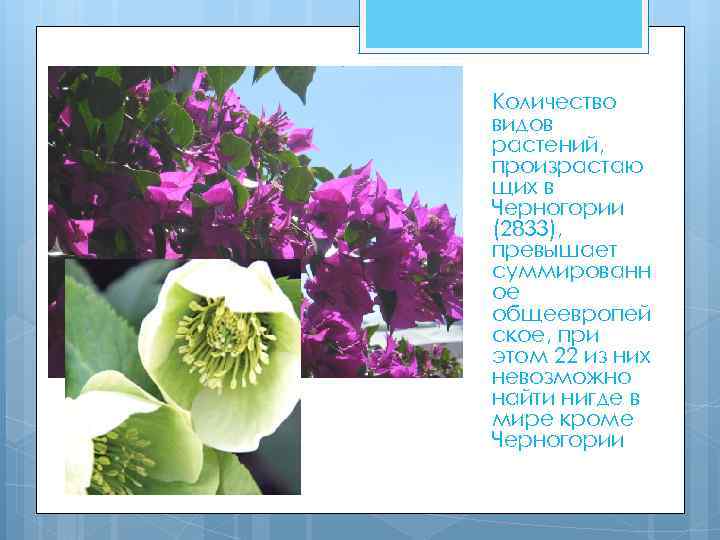 Количество видов растений, произрастающих в Черногории (2833), превышает суммированное общеевропейское, при этом 22 из них невозможно найти нигде в мире кроме Черногории